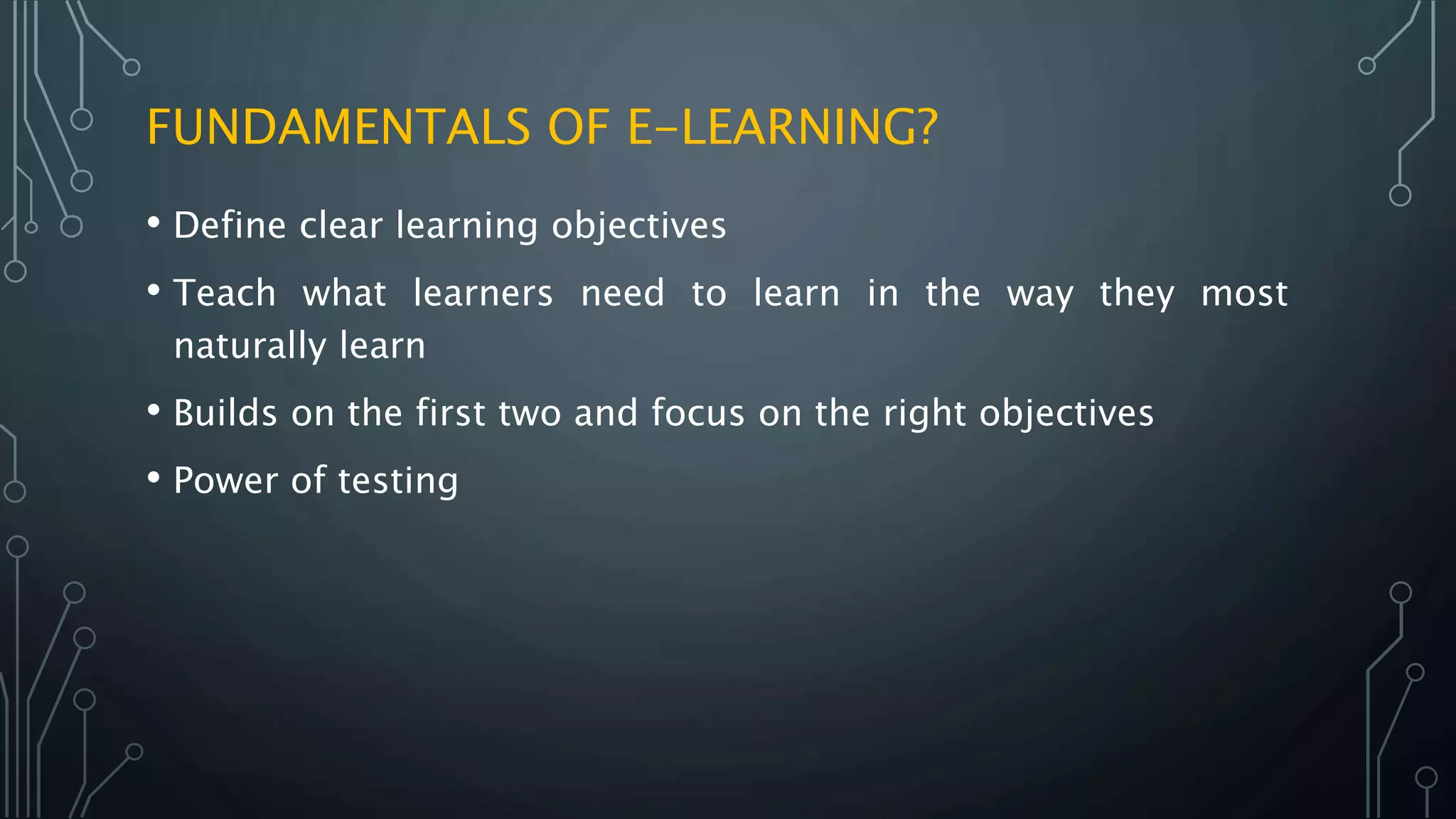 FUNDAMENTALS OF E-LEARNING?

• Define clear learning objectives

• Teach what learners need to learn in the way they most naturally learn

• Builds on the first two and focus on the right objectives

• Power of testing